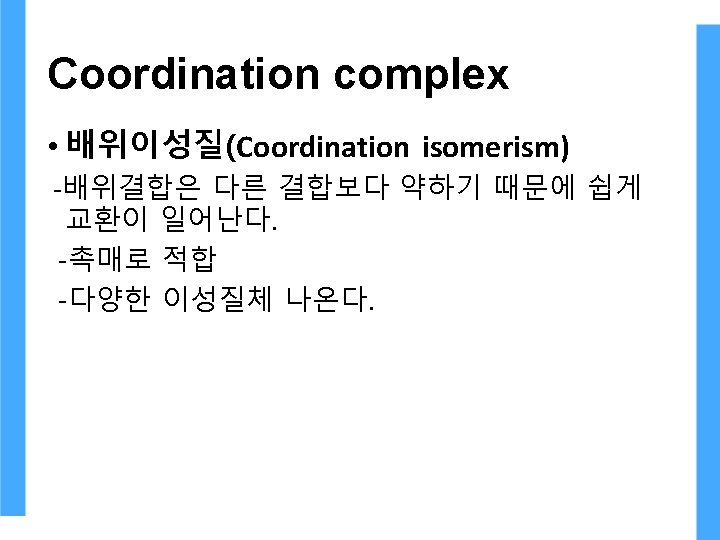 Coordination complex

• 배위이성질(Coordination isomerism)

-배위결합은 다른 결합보다 약하기 때문에 쉽게 교환이 일어난다.

-촉매로 적합

-다양한 이성질체 나온다.